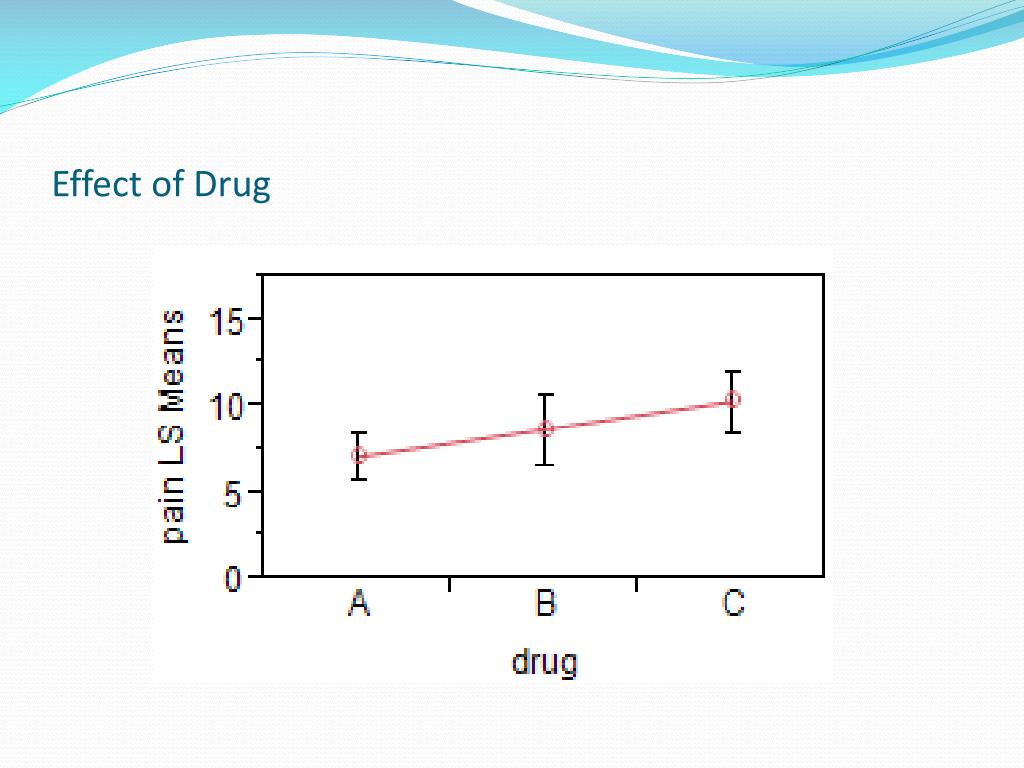 Effect of Drug

pain LS Means

15
10
5
0

A
B
C

drug